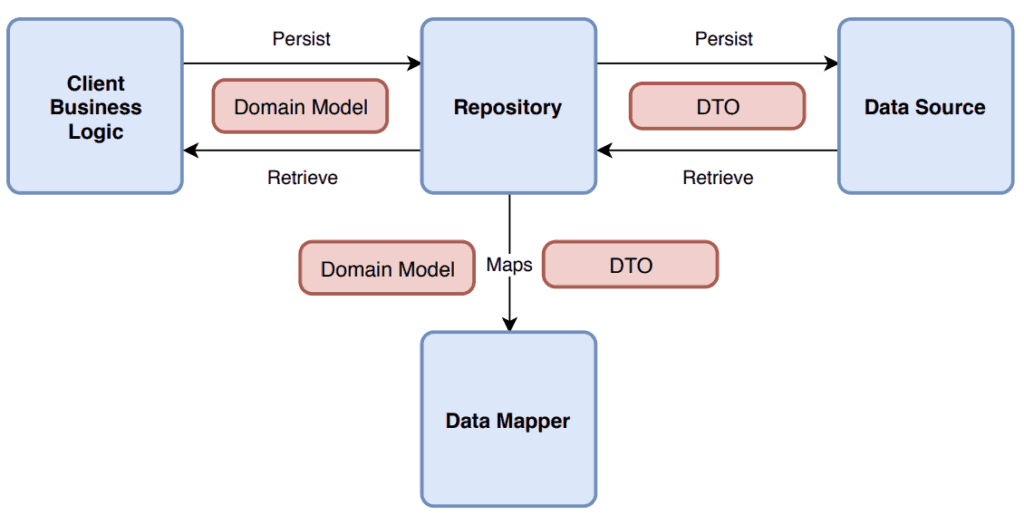 Client Business Logic

Persist

Domain Model

Retrieve

Repository

Persist

DTO

Retrieve

Data Source

Domain Model

Maps

DTO

Data Mapper